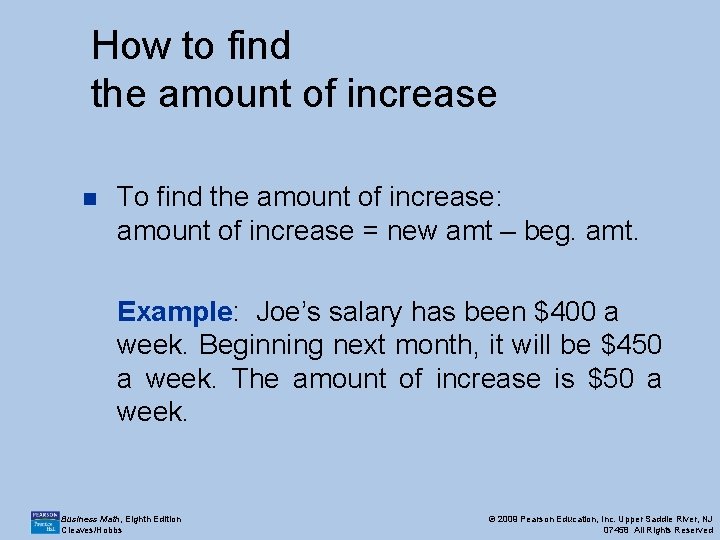 How to find the amount of increase

To find the amount of increase: amount of increase = new amt – beg. amt.

Example: Joe's salary has been \$400 a week. Beginning next month, it will be \$450 a week. The amount of increase is \$50 a week.

PEARSON Prentice Hall

Business Math, Eighth Edition
Cleaves/Hobbs

© 2009 Pearson Education, Inc. Upper Saddle River, NJ 07458 All Rights Reserved